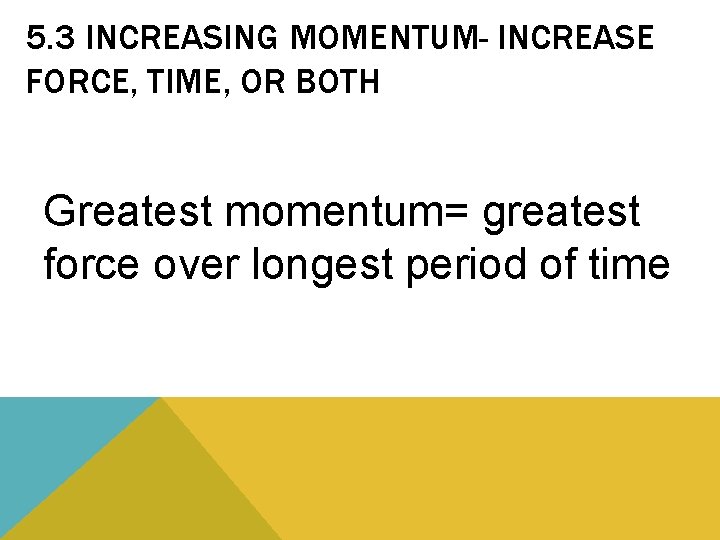 5.3 INCREASING MOMENTUM- INCREASE FORCE, TIME, OR BOTH

Greatest momentum= greatest force over longest period of time